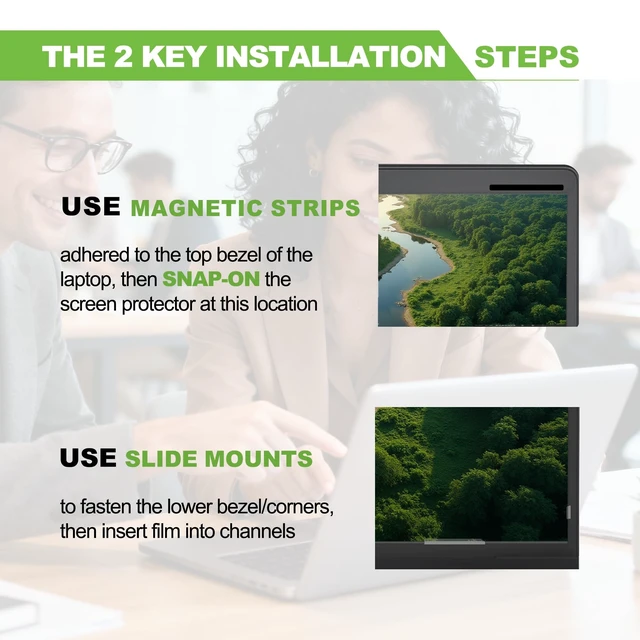 THE 2 KEY INSTALLATION STEPS

USE MAGNETIC STRIPS

adhered to the top bezel of the laptop, then SNAP-ON the screen protector at this location

USE SLIDE MOUNTS

to fasten the lower bezel/corners, then insert film into channels